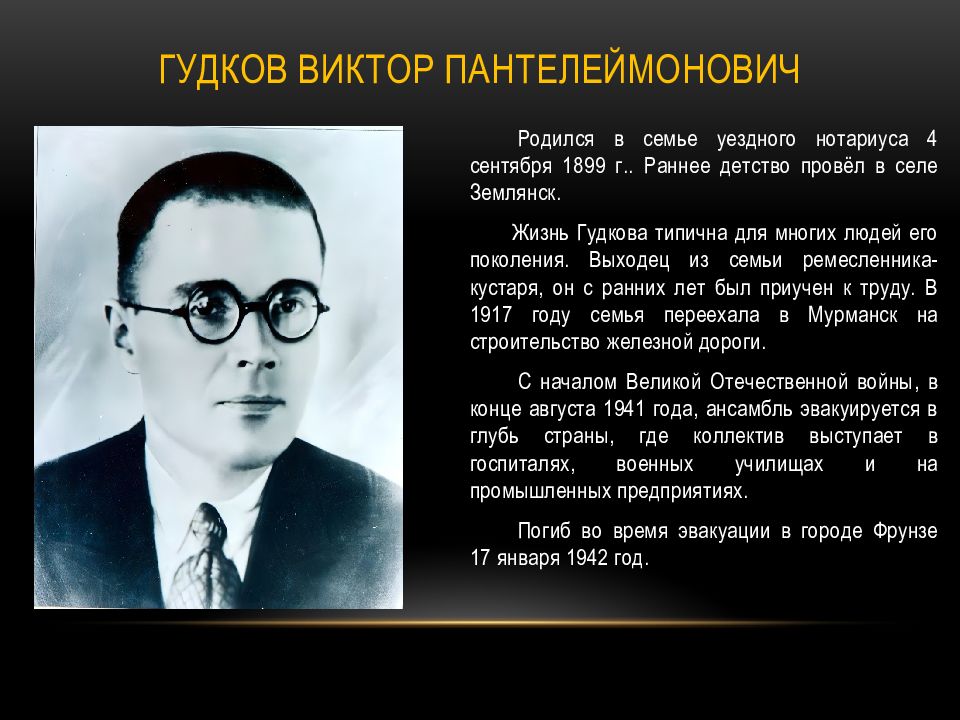 ГУДКОВ ВИКТОР ПАНТЕЛЕЙМОНОВИЧ

Родился в семье уездного нотариуса 4 сентября 1899 г.. Раннее детство провёл в селе Землянск.

Жизнь Гудкова типична для многих людей его поколения. Выходец из семьи ремесленника-кустаря, он с ранних лет был приучен к труду. В 1917 году семья переехала в Мурманск на строительство железной дороги.

С началом Великой Отечественной войны, в конце августа 1941 года, ансамбль эвакуируется в глубь страны, где коллектив выступает в госпиталях, военных училищах и на промышленных предприятиях.

Погиб во время эвакуации в городе Фрунзе 17 января 1942 год.